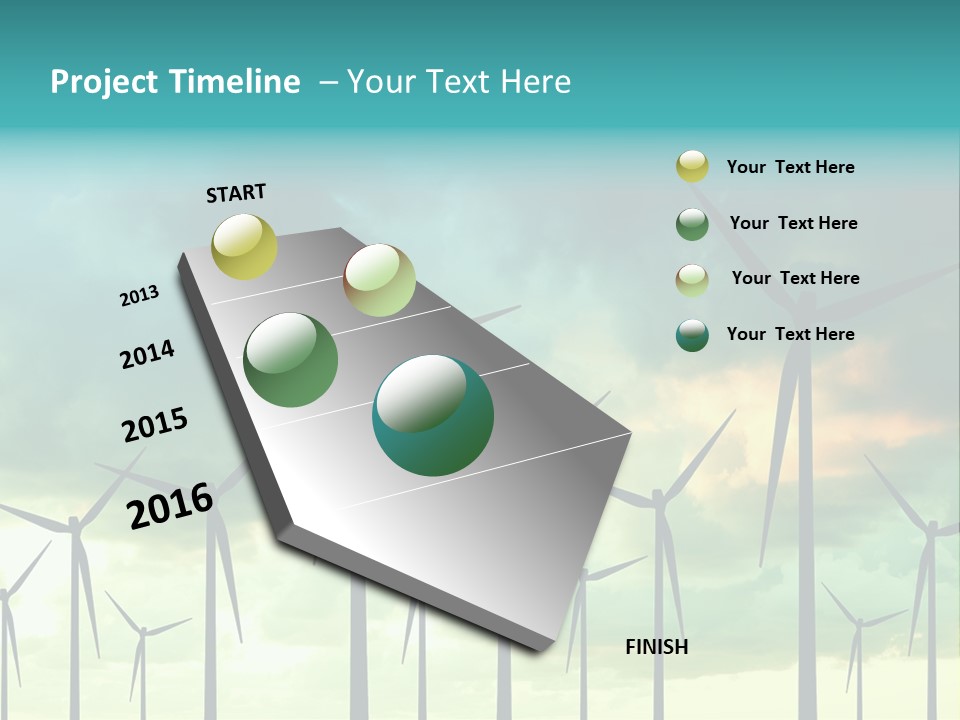 Project Timeline – Your Text Here

START

2013

2014

2015

2016

FINISH

Your Text Here

Your Text Here

Your Text Here

Your Text Here